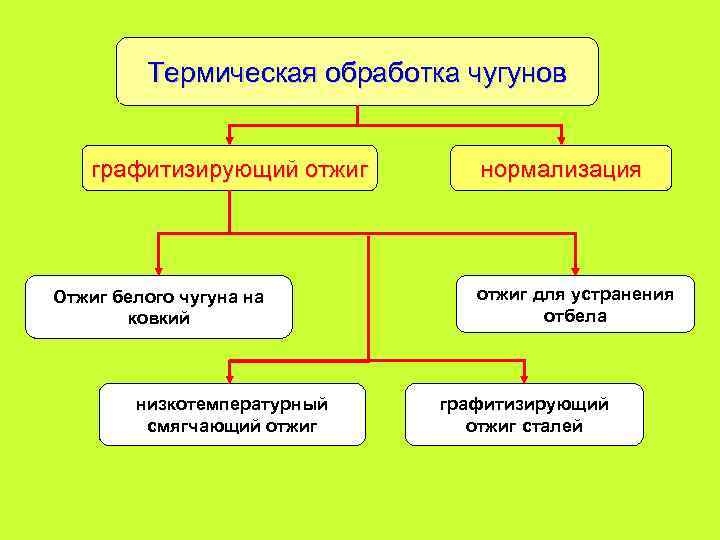 Термическая обработка чугунов

графитизирующий отжиг

нормализация

Отжиг белого чугуна на ковкий

отжиг для устранения отбела

низкотемпературный смягчающий отжиг

графитизирующий отжиг сталей